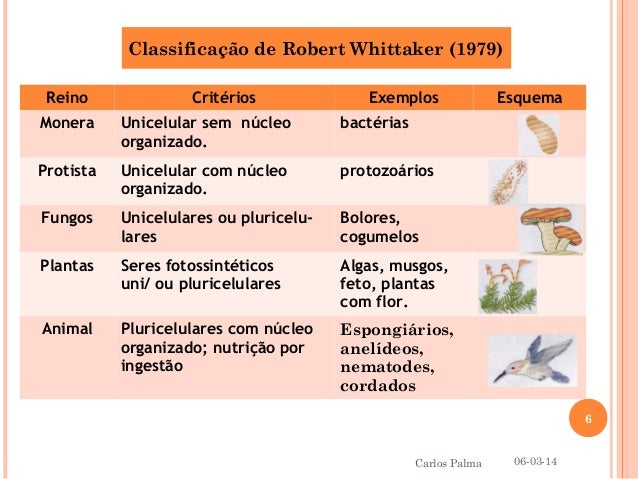 Classificação de Robert Whittaker (1979)

| Reino | Critérios | Exemplos | Esquema |
|---|---|---|---|
| Monera | Unicelular sem núcleo organizado. | bactérias | |
| Protista | Unicelular com núcleo organizado. | protozoários | |
| Fungos | Unicelulares ou pluricelulares | Bolores, cogumelos | |
| Plantas | Seres fotossintéticos uni/ ou pluricelulares | Algas, musgos, feto, plantas com flor. | |
| Animal | Pluricelulares com núcleo organizado; nutrição por ingestão | Espongiários, anelídeos, nematodes, cordados | |

6

Carlos Palma 06-03-14